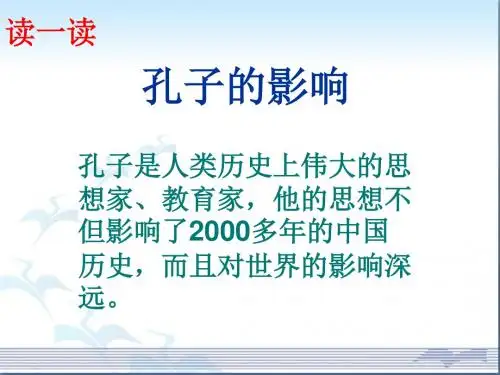 读一读

孔子的影响

孔子是人类历史上伟大的思想家、教育家，他的思想不但影响了2000多年的中国历史，而且对世界的影响深远。